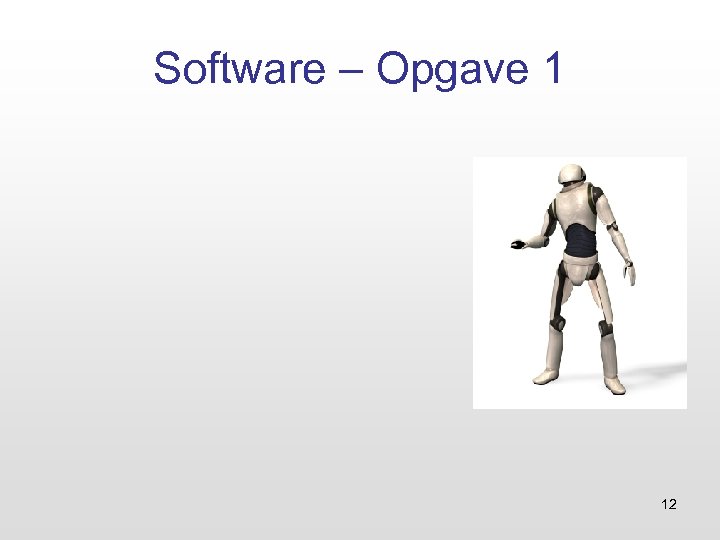 Software – Opgave 1

12